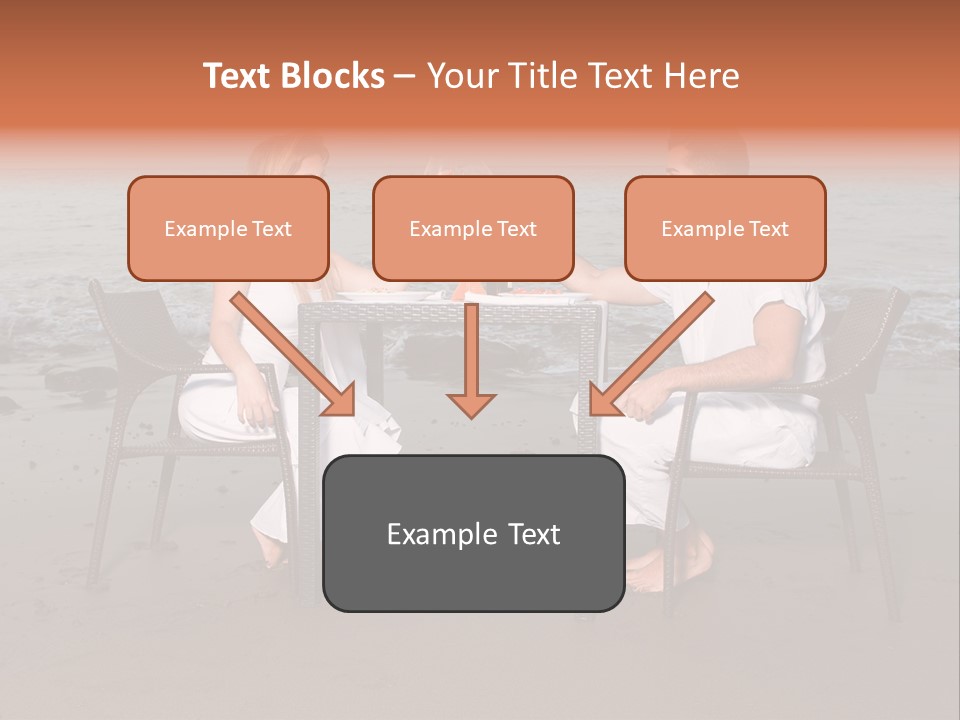 Text Blocks – Your Title Text Here

Example Text

Example Text

Example Text

Example Text